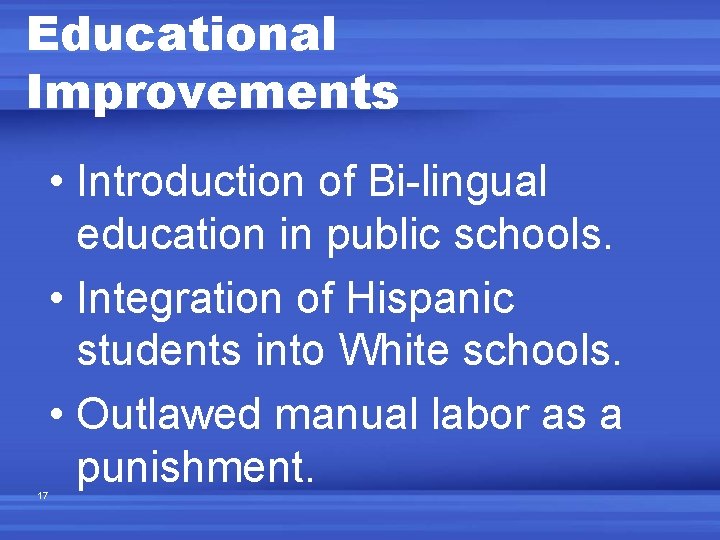 Educational Improvements

• Introduction of Bi-lingual education in public schools.
• Integration of Hispanic students into White schools.
• Outlawed manual labor as a punishment.

17